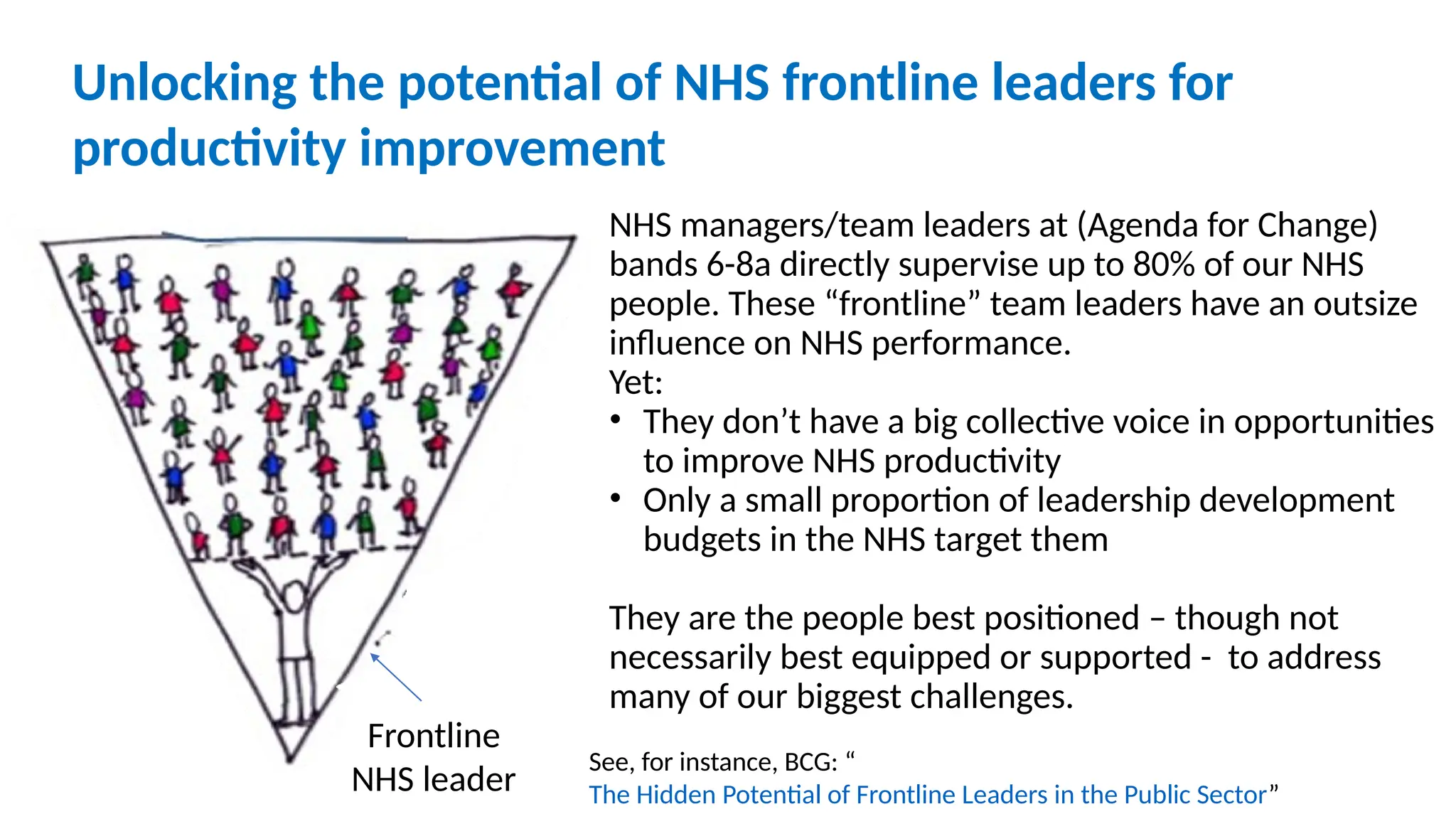 Unlocking the potential of NHS frontline leaders for productivity improvement

Frontline NHS leader

NHS managers/team leaders at (Agenda for Change) bands 6-8a directly supervise up to 80% of our NHS people. These “frontline” team leaders have an outsize influence on NHS performance.
Yet:
• They don’t have a big collective voice in opportunities to improve NHS productivity
• Only a small proportion of leadership development budgets in the NHS target them

They are the people best positioned – though not necessarily best equipped or supported - to address many of our biggest challenges.

See, for instance, BCG: “The Hidden Potential of Frontline Leaders in the Public Sector”